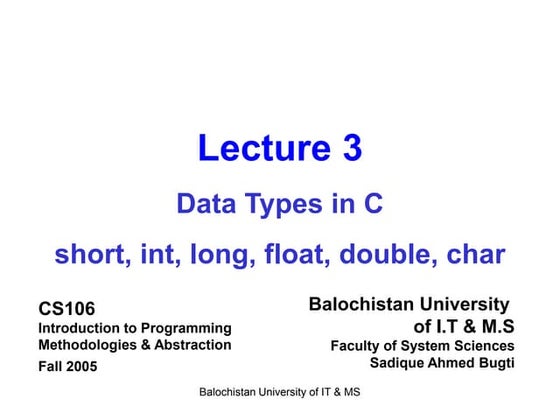 Lecture 3

Data Types in C

short, int, long, float, double, char

CS106
Introduction to Programming Methodologies & Abstraction
Fall 2005

Balochistan University of I.T & M.S
Faculty of System Sciences
Sadique Ahmed Bugti

Balochistan University of IT & MS